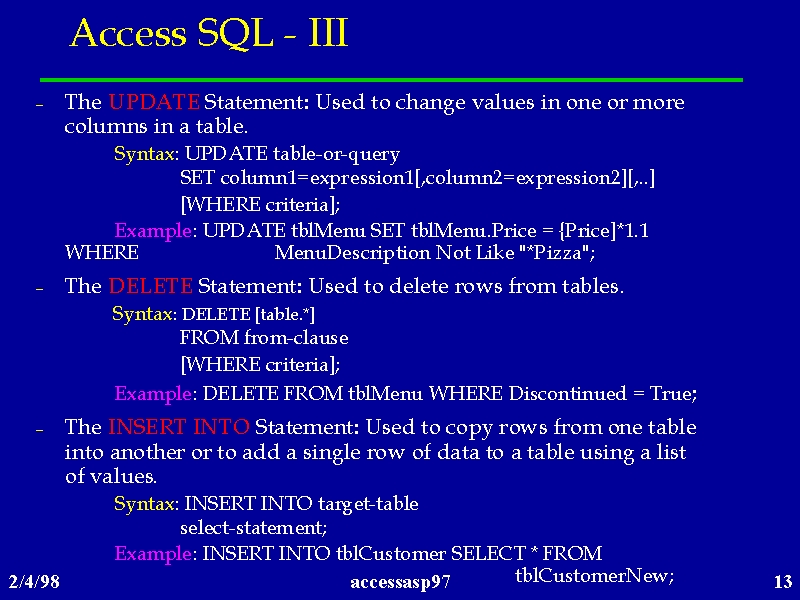 Access SQL - III

– The UPDATE Statement: Used to change values in one or more columns in a table.

Syntax: UPDATE table-or-query
SET column1=expression1[,column2=expression2][,..]
[WHERE criteria];

Example: UPDATE tblMenu SET tblMenu.Price = {Price]*1.1 WHERE MenuDescription Not Like "*Pizza";

– The DELETE Statement: Used to delete rows from tables.

Syntax: DELETE [table.*]
FROM from-clause
[WHERE criteria];

Example: DELETE FROM tblMenu WHERE Discontinued = True;

– The INSERT INTO Statement: Used to copy rows from one table into another or to add a single row of data to a table using a list of values.

Syntax: INSERT INTO target-table
select-statement;

Example: INSERT INTO tblCustomer SELECT * FROM tblCustomerNew;

2/4/98 accessasp97 13